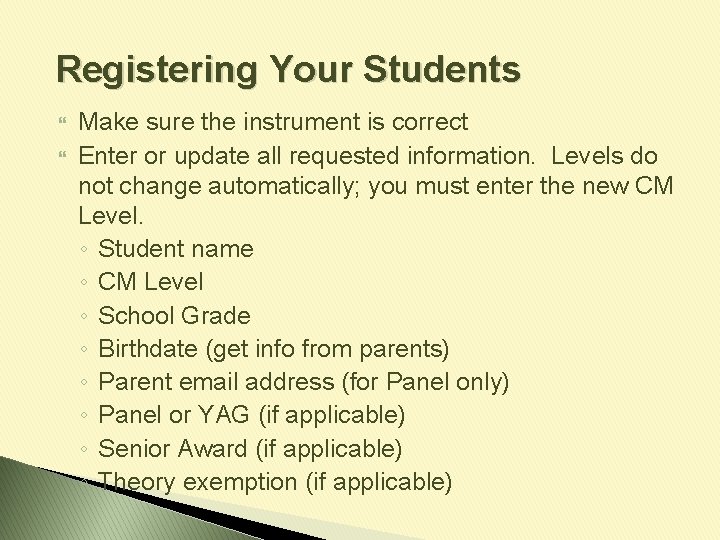 Registering Your Students

Make sure the instrument is correct

Enter or update all requested information. Levels do not change automatically; you must enter the new CM Level.

◦ Student name
◦ CM Level
◦ School Grade
◦ Birthdate (get info from parents)
◦ Parent email address (for Panel only)
◦ Panel or YAG (if applicable)
◦ Senior Award (if applicable)
◦ Theory exemption (if applicable)